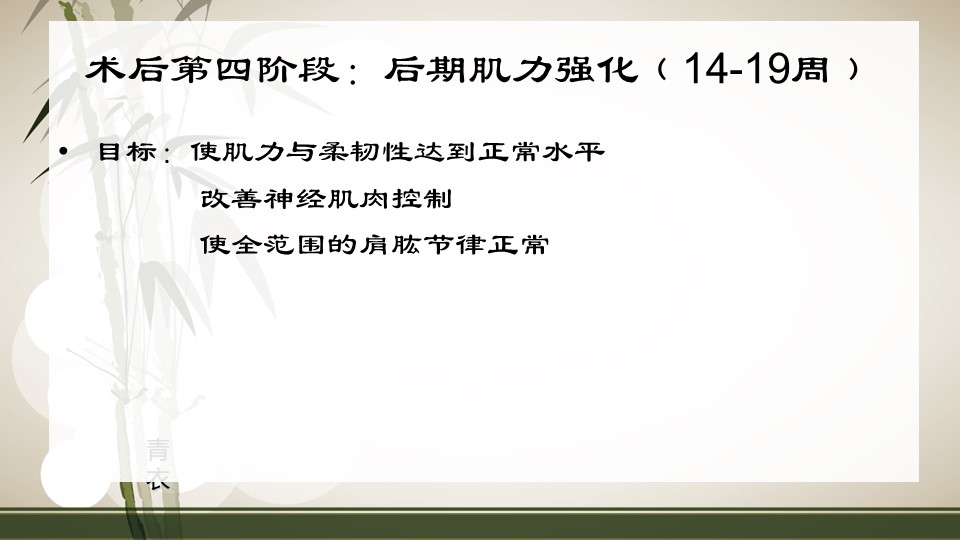 术后第四阶段：后期肌力强化（14-19周）

• 目标：使肌力与柔韧性达到正常水平

改善神经肌肉控制

使全范围的肩肱节律正常

青衣